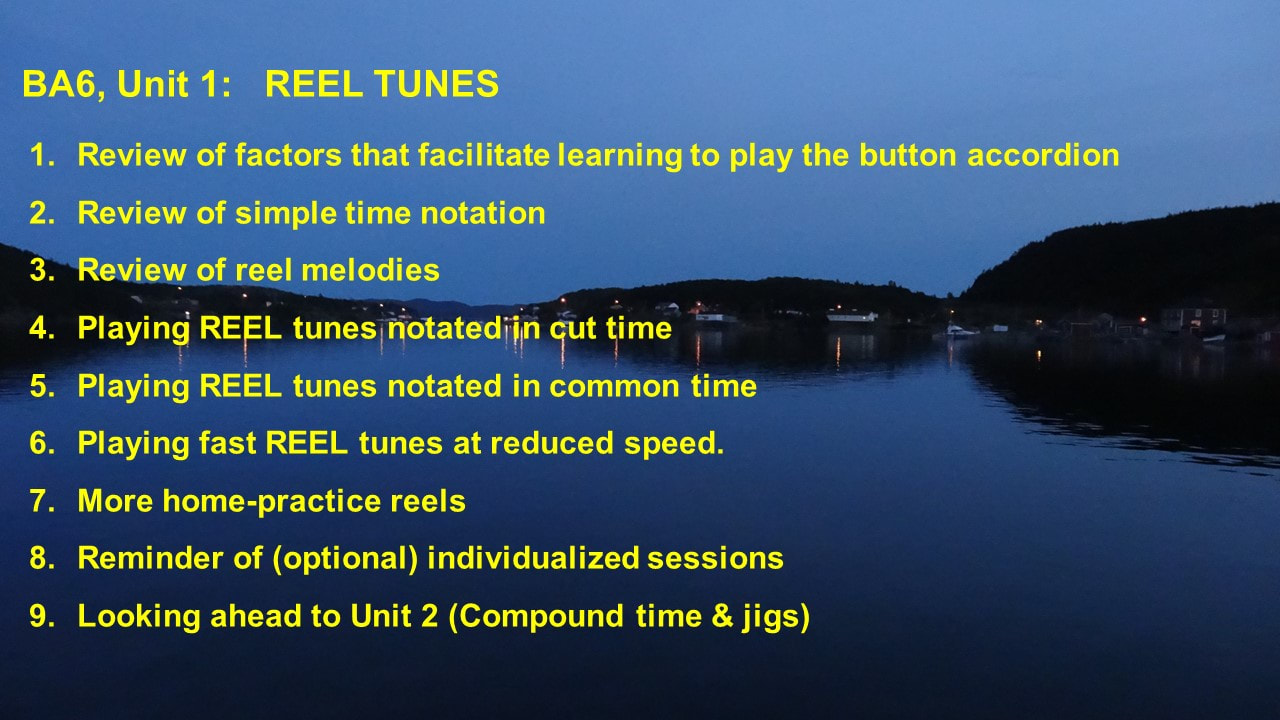 BA6, Unit 1: REEL TUNES

1. Review of factors that facilitate learning to play the button accordion
2. Review of simple time notation
3. Review of reel melodies
4. Playing REEL tunes notated in cut time
5. Playing REEL tunes notated in common time
6. Playing fast REEL tunes at reduced speed.
7. More home-practice reels
8. Reminder of (optional) individualized sessions
9. Looking ahead to Unit 2 (Compound time & jigs)